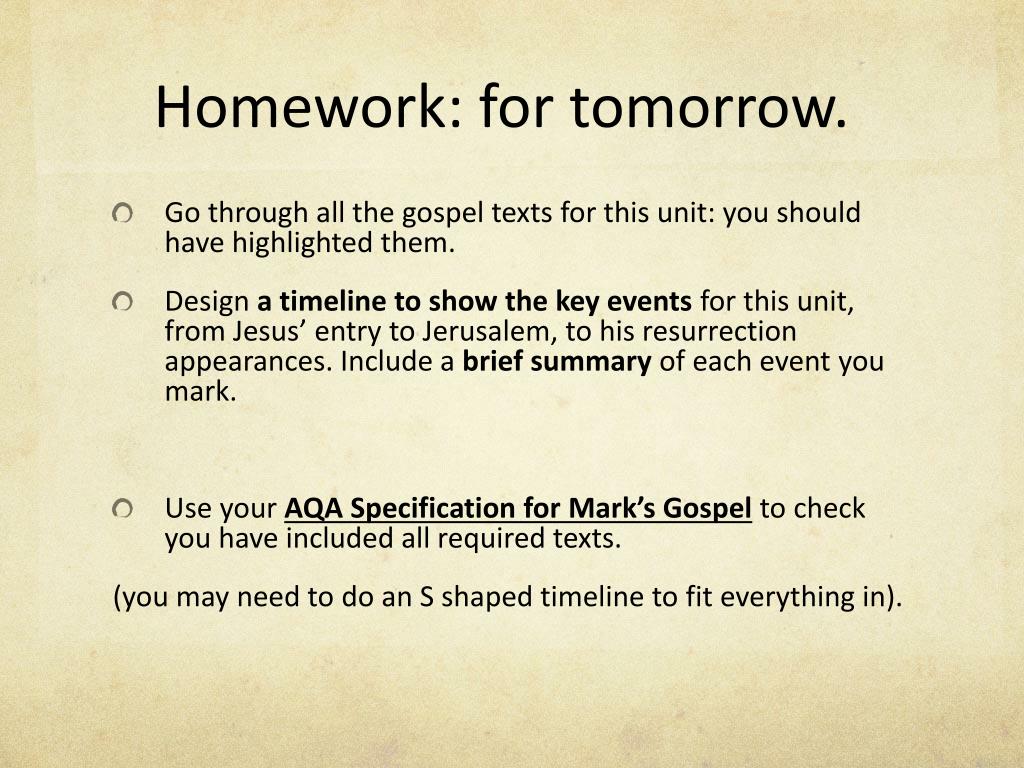 Homework: for tomorrow.

Go through all the gospel texts for this unit: you should have highlighted them.

Design a timeline to show the key events for this unit, from Jesus’ entry to Jerusalem, to his resurrection appearances. Include a brief summary of each event you mark.

Use your AQA Specification for Mark’s Gospel to check you have included all required texts.

(you may need to do an S shaped timeline to fit everything in).